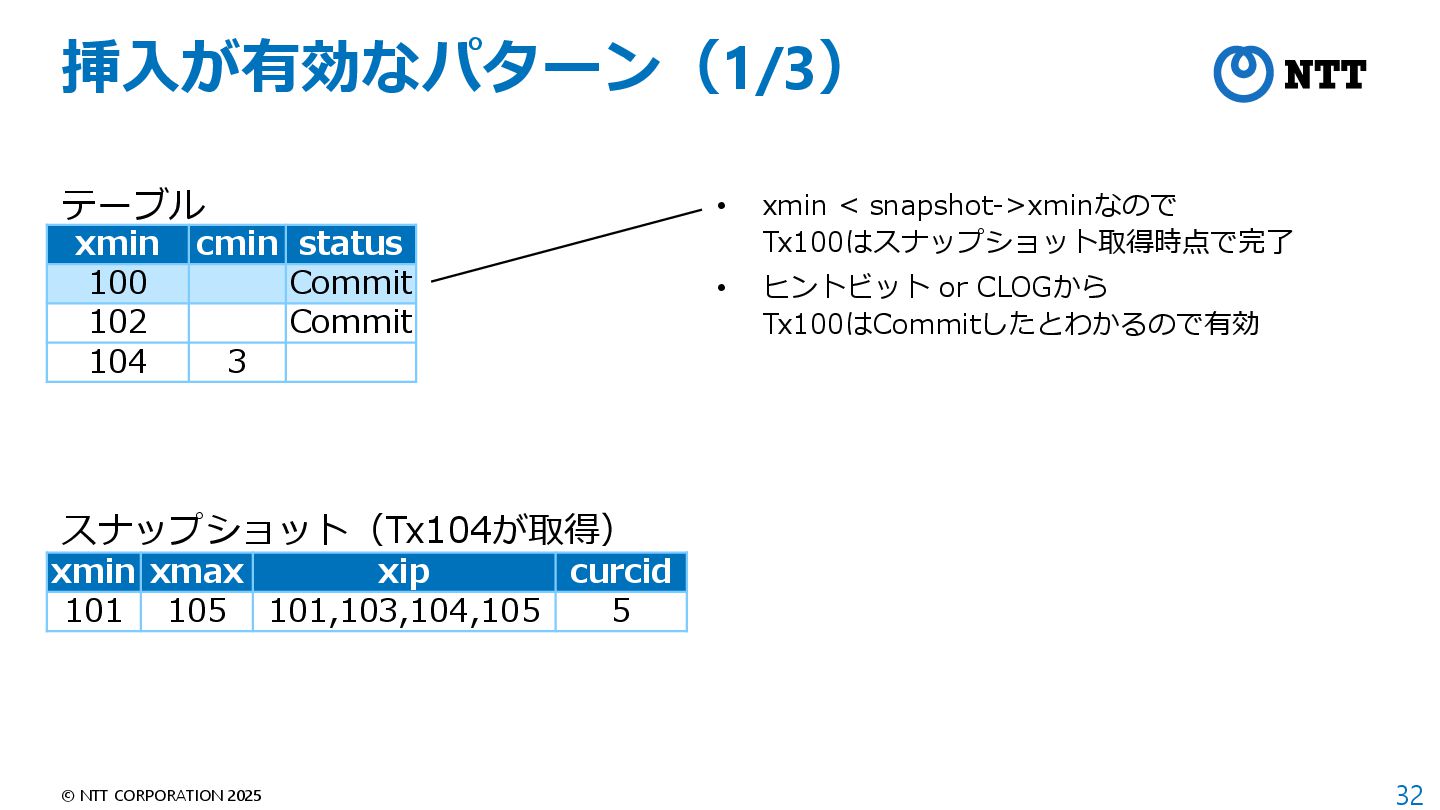 挿入が有効なパターン（1/3）

NTT

テーブル

| xmin | cmin | status |
|---|---|---|
| 100 | | Commit |
| 102 | | Commit |
| 104 | 3 | |

• xmin < snapshot->xminなので Tx100はスナップショット取得時点で完了

• ヒントビット or CLOGから Tx100はCommitしたとわかるので有効

スナップショット（Tx104が取得）

| xmin | xmax | xip | curcid |
|---|---|---|---|
| 101 | 105 | 101,103,104,105 | 5 |

© NTT CORPORATION 2025

32